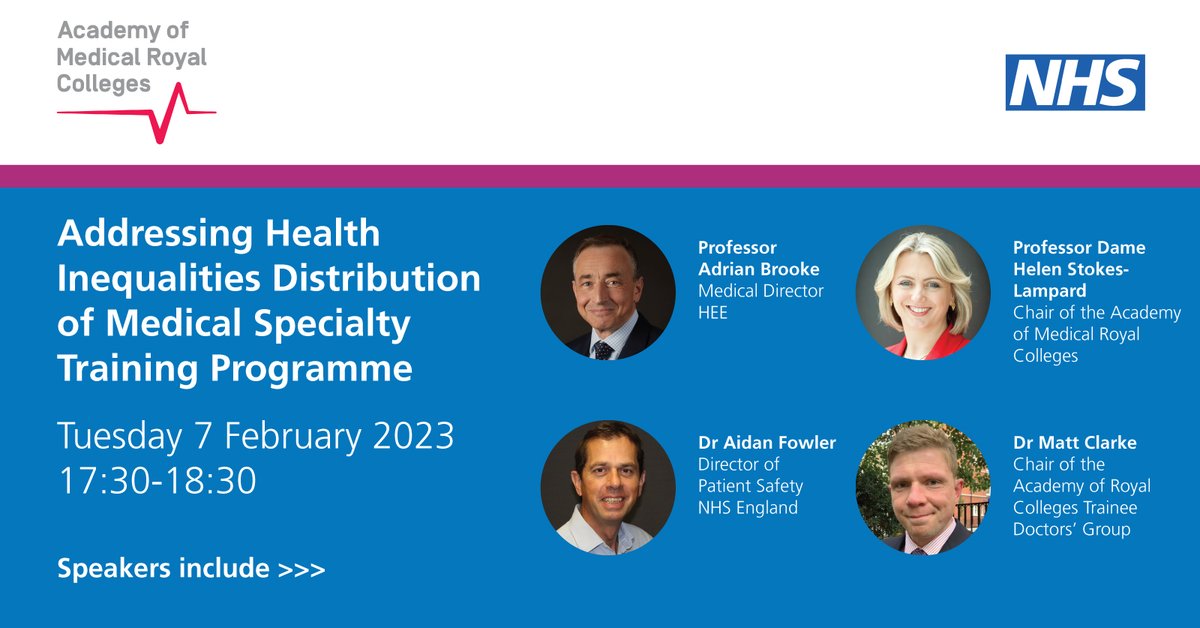 Academy of Medical Royal Colleges

NHS

Addressing Health Inequalities Distribution of Medical Specialty Training Programme

Tuesday 7 February 2023
17:30-18:30

Speakers include >>>

Professor Adrian Brooke
Medical Director
HEE

Professor Dame Helen Stokes-Lampard
Chair of the Academy of Medical Royal Colleges

Dr Aidan Fowler
Director of Patient Safety
NHS England

Dr Matt Clarke
Chair of the Academy of Royal Colleges Trainee Doctors' Group